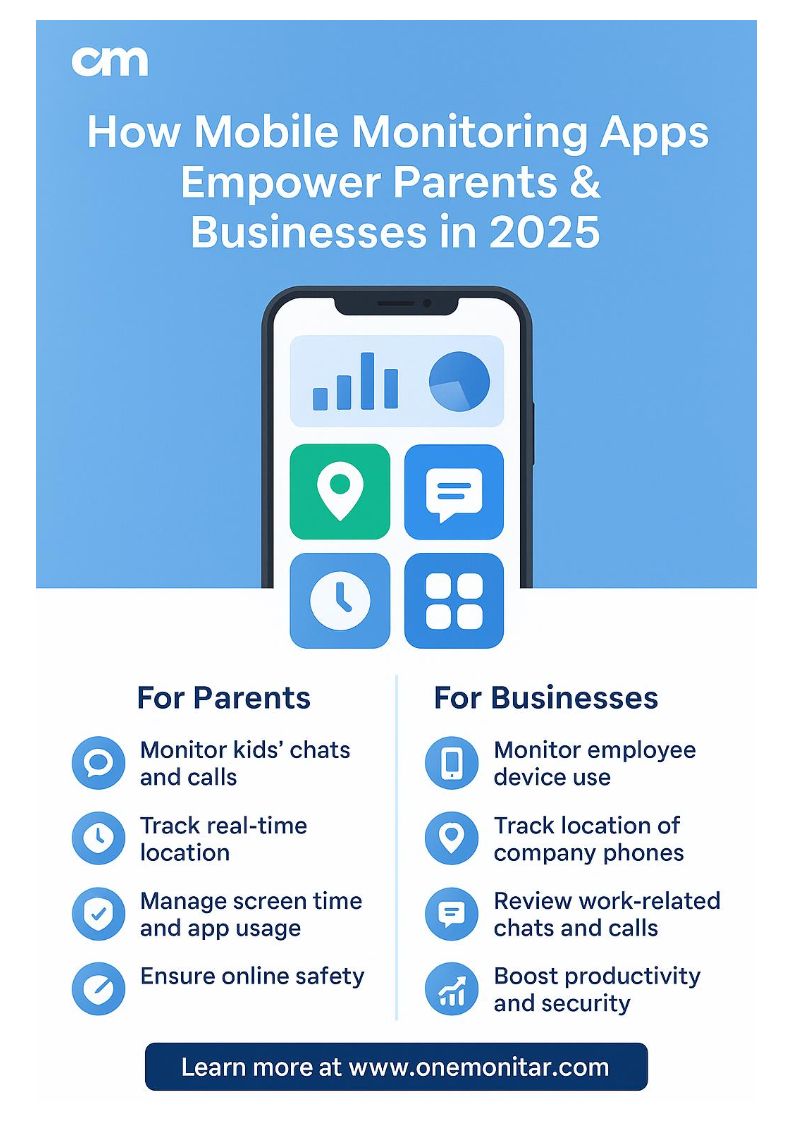 om

How Mobile Monitoring Apps Empower Parents & Businesses in 2025

For Parents

Monitor kids' chats and calls

Track real-time location

Manage screen time and app usage

Ensure online safety

For Businesses

Monitor employee device use

Track location of company phones

Review work-related chats and calls

Boost productivity and security

Learn more at www.onemonitar.com